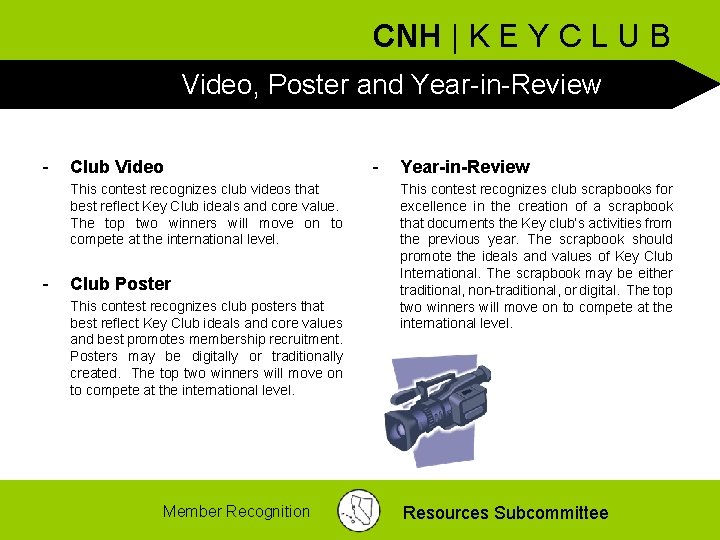 CNH | K E Y C L U B

Video, Poster and Year-in-Review

- Club Video

This contest recognizes club videos that best reflect Key Club ideals and core value. The top two winners will move on to compete at the international level.

- Club Poster

This contest recognizes club posters that best reflect Key Club ideals and core values and best promotes membership recruitment. Posters may be digitally or traditionally created. The top two winners will move on to compete at the international level.

- Year-in-Review

This contest recognizes club scrapbooks for excellence in the creation of a scrapbook that documents the Key club's activities from the previous year. The scrapbook should promote the ideals and values of Key Club International. The scrapbook may be either traditional, non-traditional, or digital. The top two winners will move on to compete at the international level.

Member Recognition

Resources Subcommittee